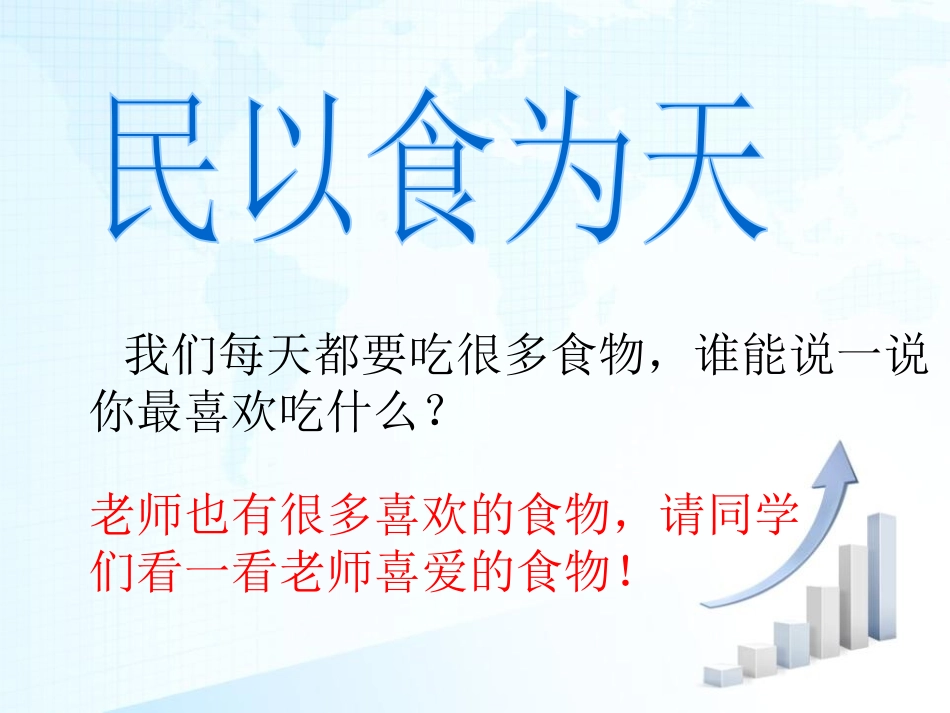 民以食为天

我们每天都要吃很多食物，谁能说一说你最喜欢吃什么？

老师也有很多喜欢的食物，请同学们看一看老师喜爱的食物！